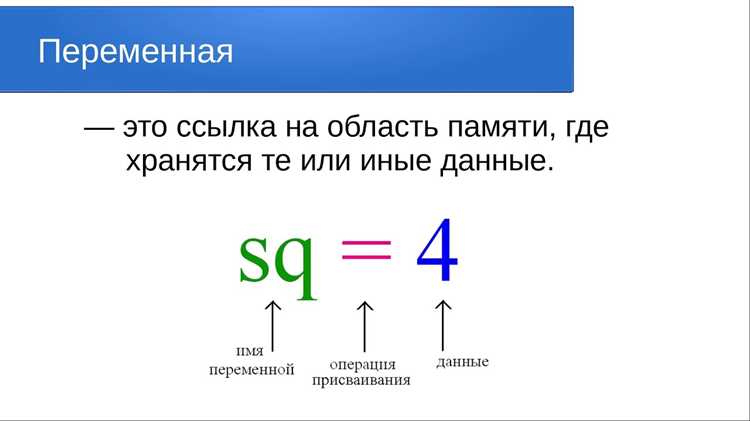 Переменная

— это ссылка на область памяти, где хранятся те или иные данные.

sq = 4

имя переменной

операция присваивания

данные